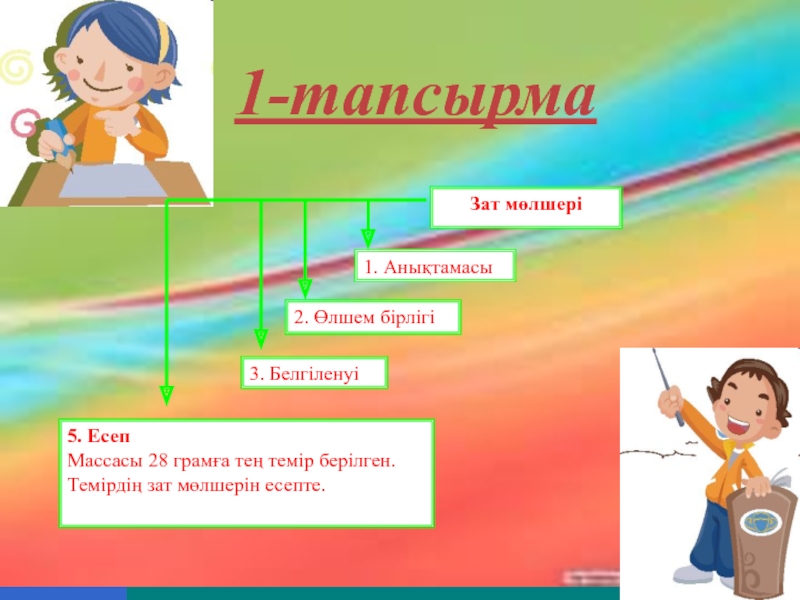 1-тапсырма

Зат мөлшері

1. Анықтамасы

2. Өлшем бірлігі

3. Белгіленуі

5. Есеп
Массасы 28 грамға тең темір берілген. Темірдің зат мөлшерін есепте.